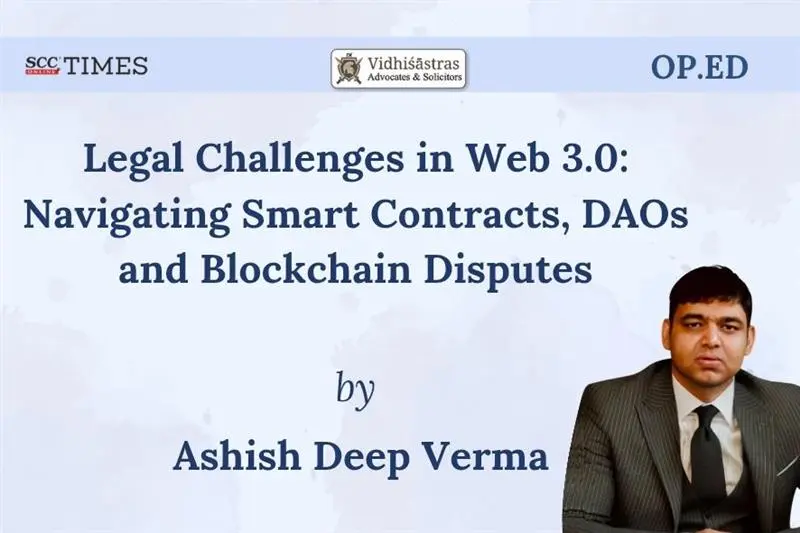 SCC ONLINE TIMES

Vidhiśāstras
Advocates & Solicitors

OP.ED

Legal Challenges in Web 3.0: Navigating Smart Contracts, DAOs and Blockchain Disputes

by

Ashish Deep Verma